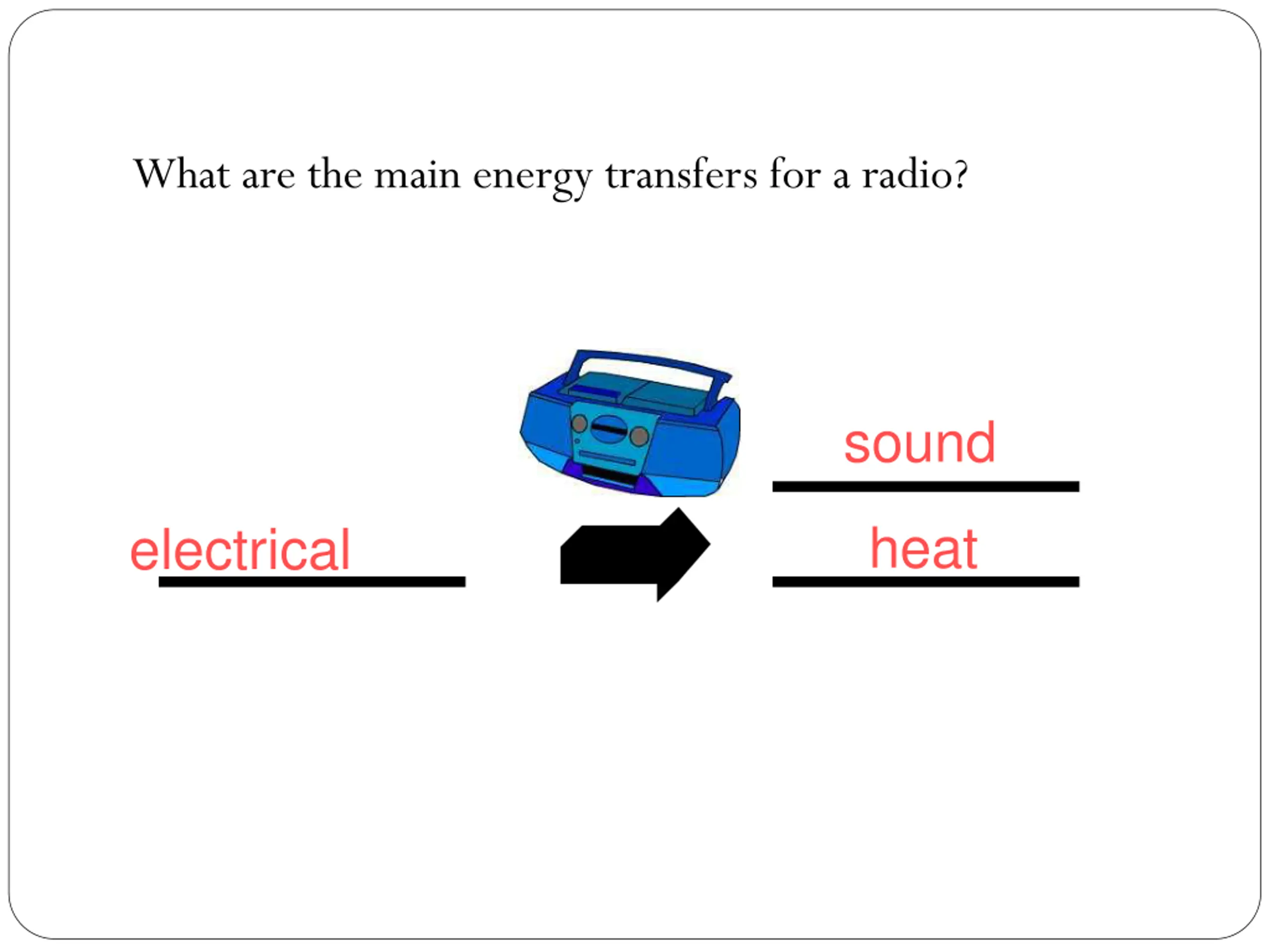 What are the main energy transfers for a radio?

electrical

sound

heat